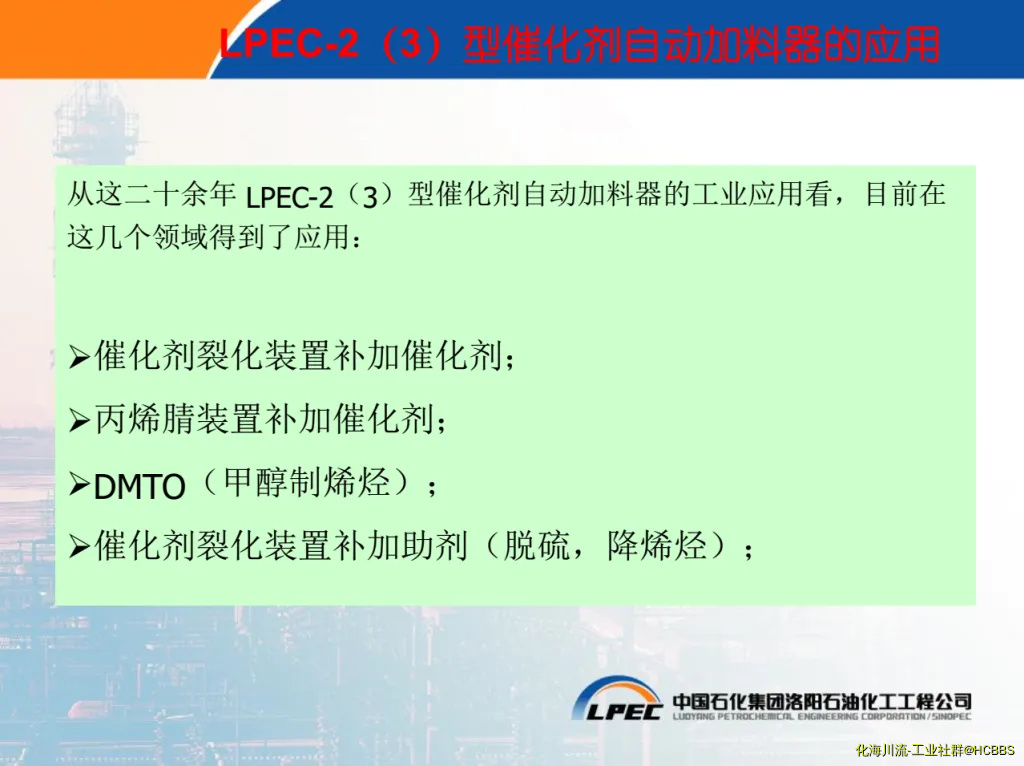 LPEC-2（3）型催化剂自动加料器的应用

从这二十余年 LPEC-2（3）型催化剂自动加料器的工业应用看，目前在这几个领域得到了应用：

➢催化剂裂化装置补加催化剂；

➢丙烯腈装置补加催化剂；

➢DMTO（甲醇制烯烃）；

➢催化剂裂化装置补加助剂（脱硫，降烯烃）；

LPEC 中国石化集团洛阳石油化工工程公司
LUOYANG PETROCHEMICAL ENGINEERING CORPORATION / SINOPEC

化海川流-工业社群@HCBBS